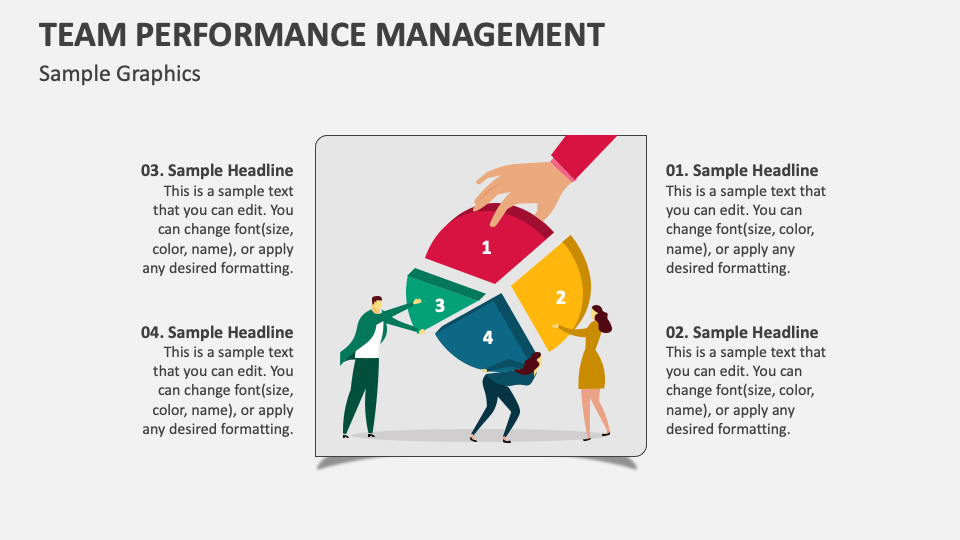 TEAM PERFORMANCE MANAGEMENT

Sample Graphics

03. Sample Headline
This is a sample text that you can edit. You can change font(size, color, name), or apply any desired formatting.

04. Sample Headline
This is a sample text that you can edit. You can change font(size, color, name), or apply any desired formatting.

1

2

3

4

01. Sample Headline
This is a sample text that you can edit. You can change font(size, color, name), or apply any desired formatting.

02. Sample Headline
This is a sample text that you can edit. You can change font(size, color, name), or apply any desired formatting.